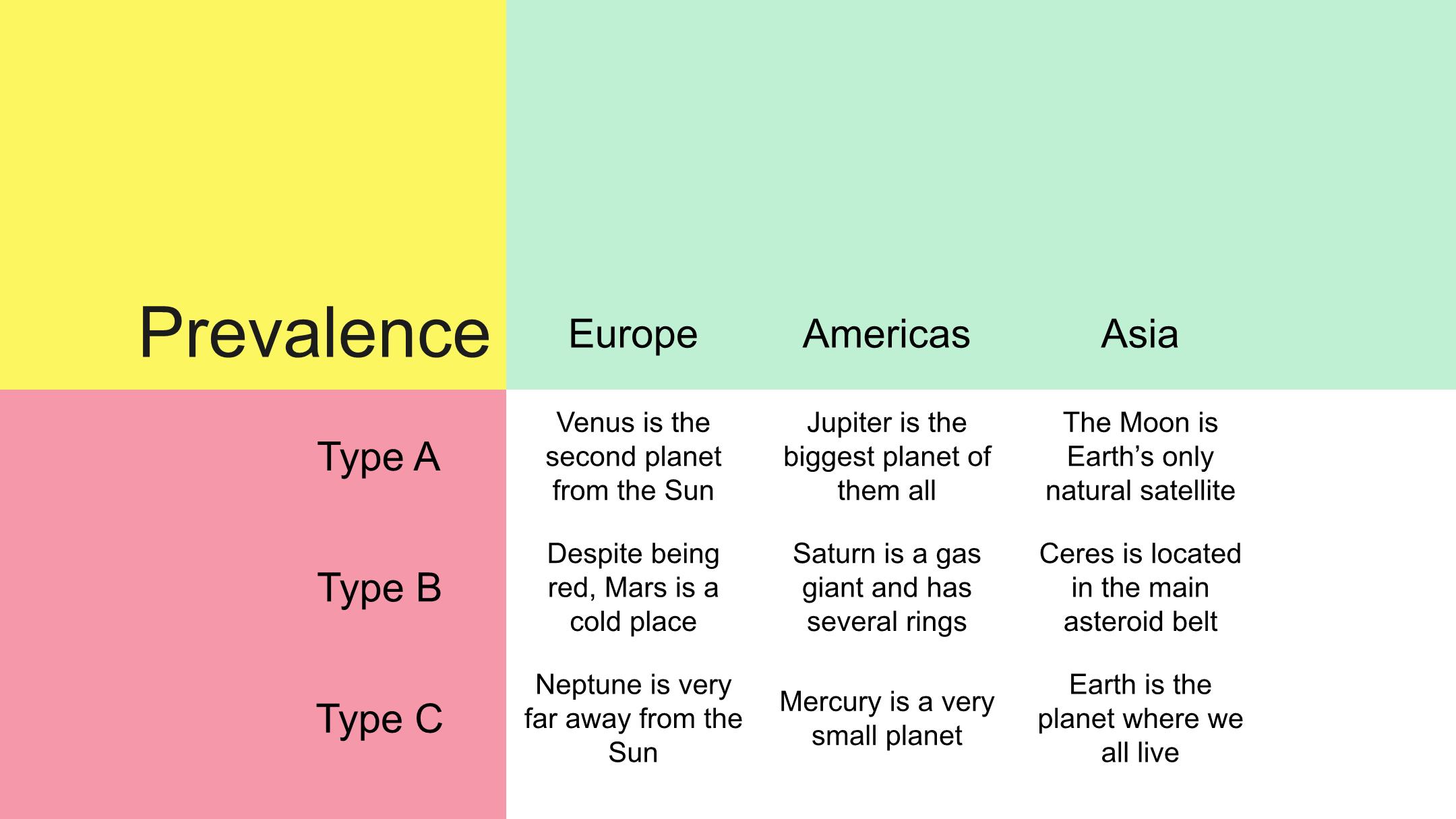 | Prevalence | Europe | Americas | Asia |
|---|---|---|---|
| Type A | Venus is the second planet from the Sun | Jupiter is the biggest planet of them all | The Moon is Earth’s only natural satellite |
| Type B | Despite being red, Mars is a cold place | Saturn is a gas giant and has several rings | Ceres is located in the main asteroid belt |
| Type C | Neptune is very far away from the Sun | Mercury is a very small planet | Earth is the planet where we all live |